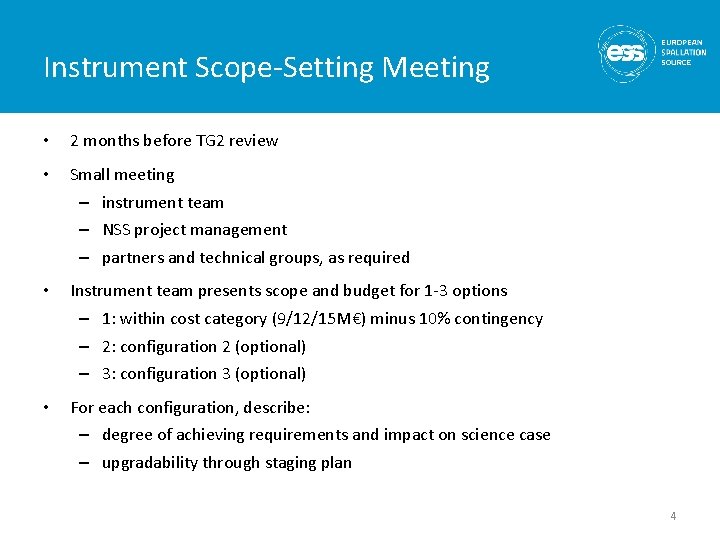 Instrument Scope-Setting Meeting

ess EUROPEAN SPALLATION SOURCE

• 2 months before TG2 review

• Small meeting
– instrument team
– NSS project management
– partners and technical groups, as required

• Instrument team presents scope and budget for 1-3 options
– 1: within cost category (9/12/15M€) minus 10% contingency
– 2: configuration 2 (optional)
– 3: configuration 3 (optional)

• For each configuration, describe:
– degree of achieving requirements and impact on science case
– upgradability through staging plan

4